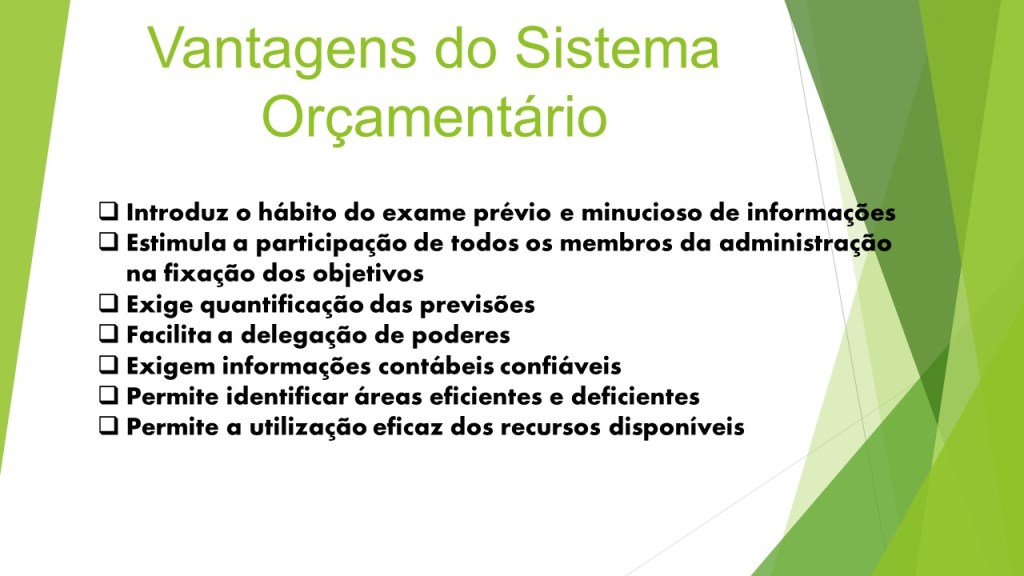 Vantagens do Sistema Orçamentário

❑ Introduz o hábito do exame prévio e minucioso de informações
❑ Estimula a participação de todos os membros da administração na fixação dos objetivos
❑ Exige quantificação das previsões
❑ Facilita a delegação de poderes
❑ Exigem informações contábeis confiáveis
❑ Permite identificar áreas eficientes e deficientes
❑ Permite a utilização eficaz dos recursos disponíveis